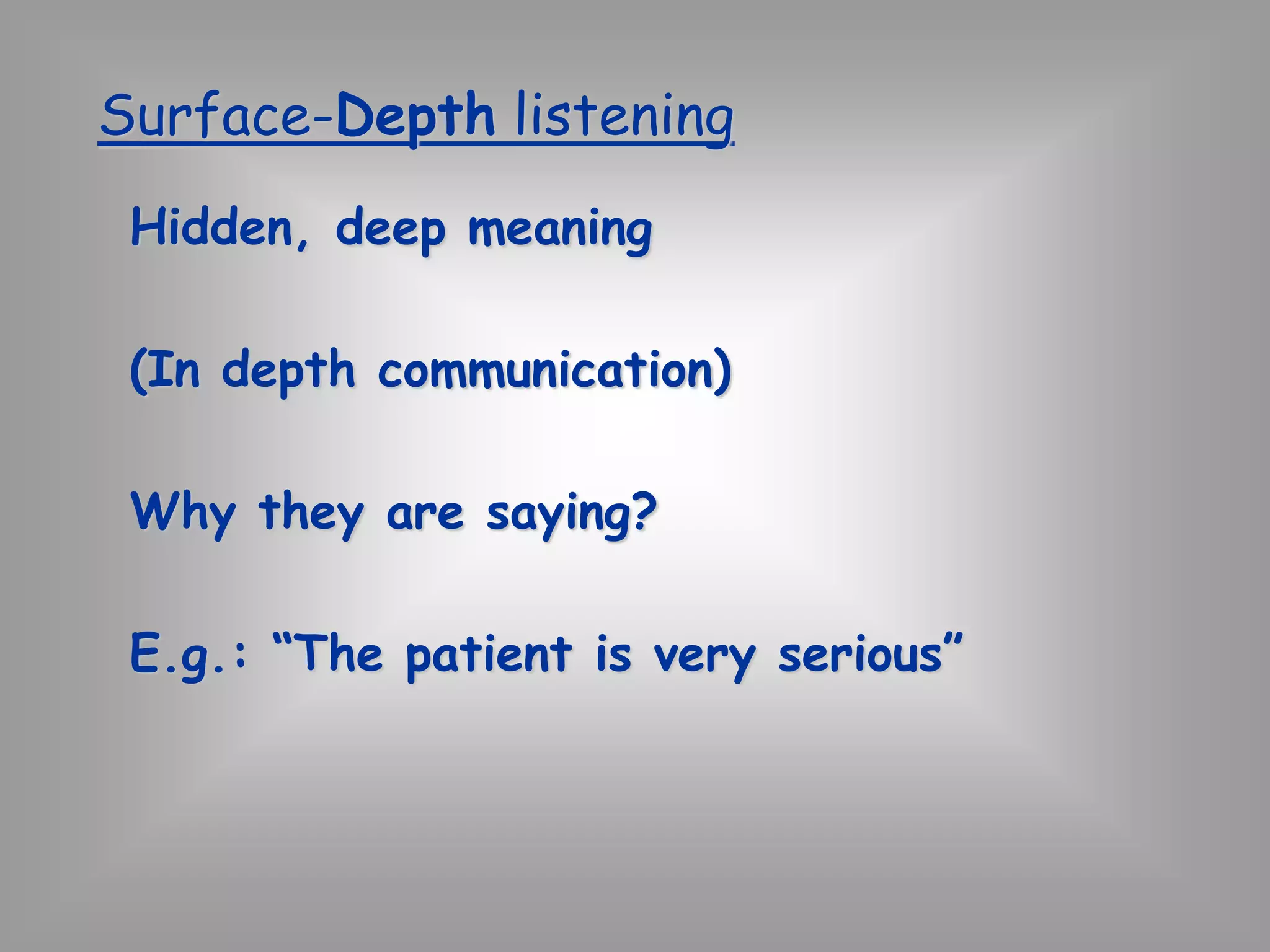 Surface-Depth listening

Hidden, deep meaning

(In depth communication)

Why they are saying?

E.g.: “The patient is very serious”